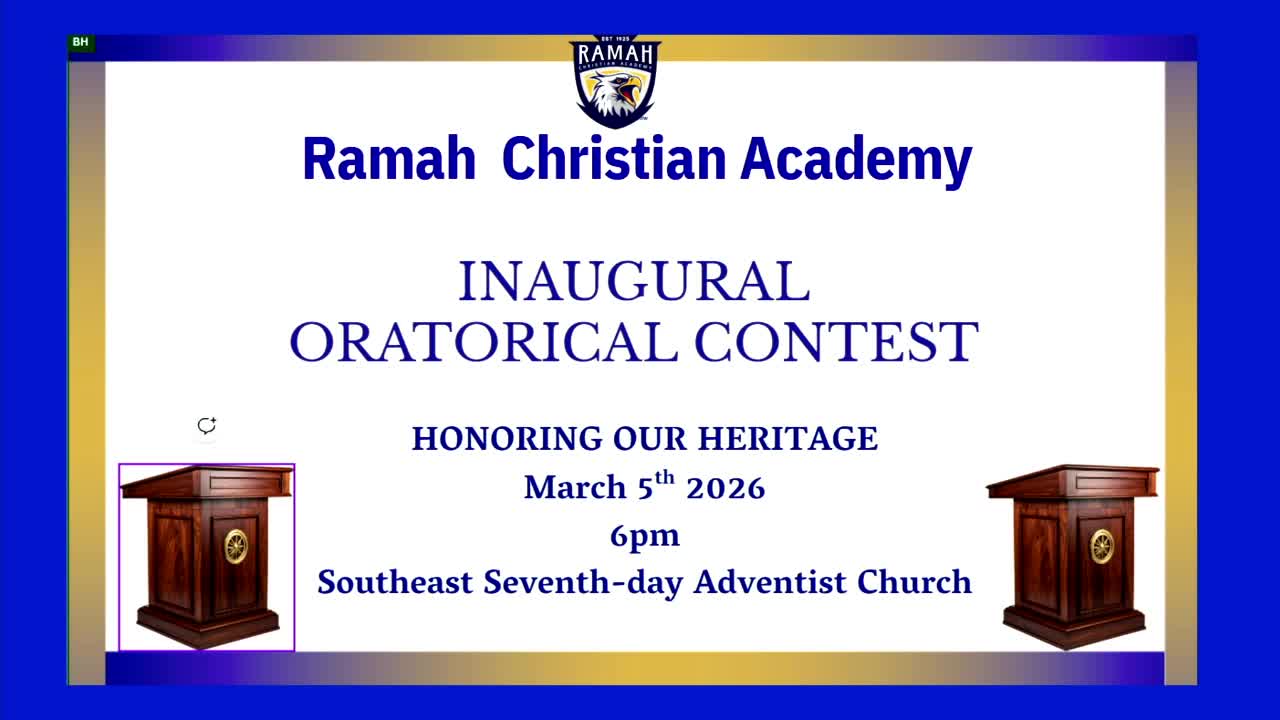 BH

EST 1925
RAMAH
CHRISTIAN ACADEMY

Ramah Christian Academy

INAUGURAL
ORATORICAL CONTEST

HONORING OUR HERITAGE
March 5$^{th}$ 2026
6pm
Southeast Seventh-day Adventist Church